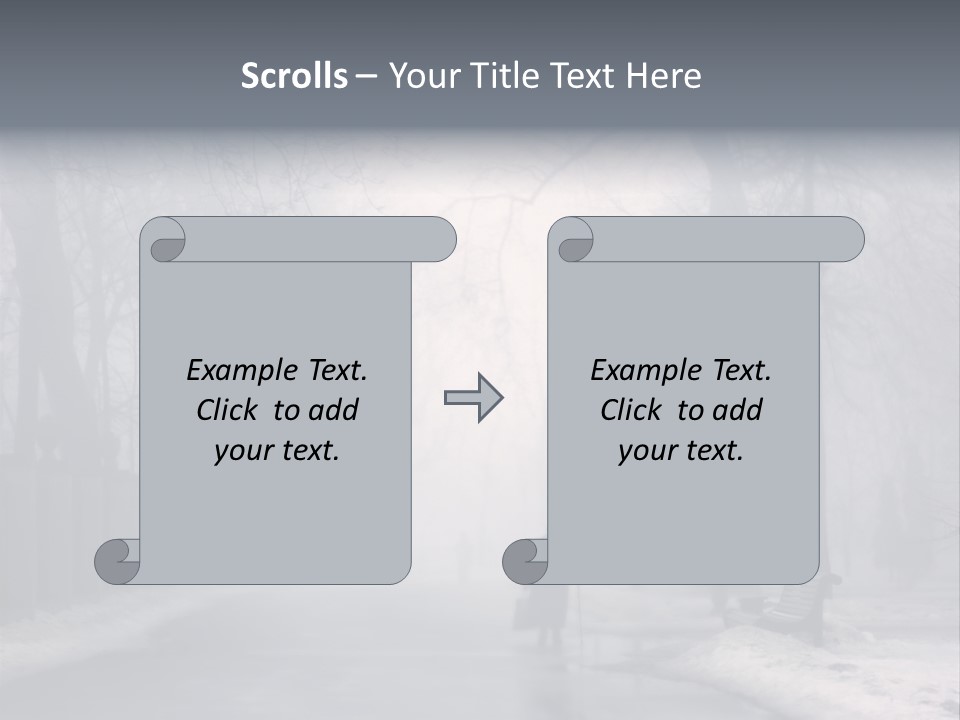 Scrolls – Your Title Text Here

Example Text. Click to add your text.

Example Text. Click to add your text.